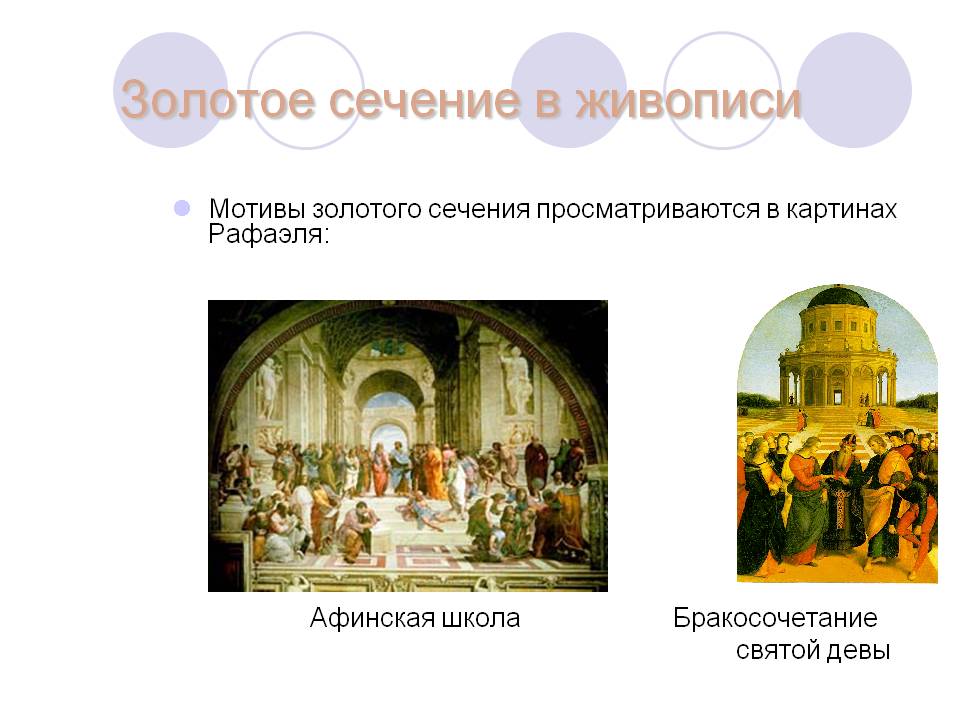 Золотое сечение в живописи

Мотивы золотого сечения просматриваются в картинах Рафаэля:

Афинская школа

Бракосочетание святой девы